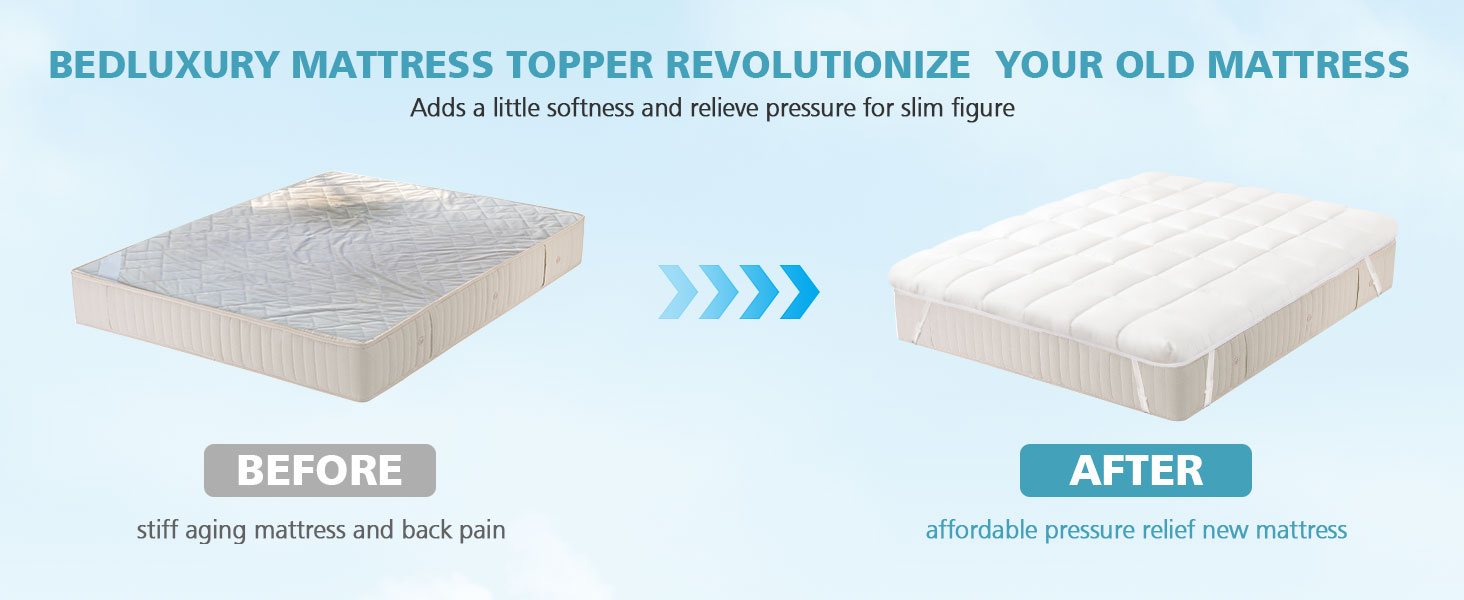 BEDLUXURY MATTRESS TOPPER REVOLUTIONIZE YOUR OLD MATTRESS

Adds a little softness and relieve pressure for slim figure

BEFORE

stiff aging mattress and back pain

AFTER

affordable pressure relief new mattress